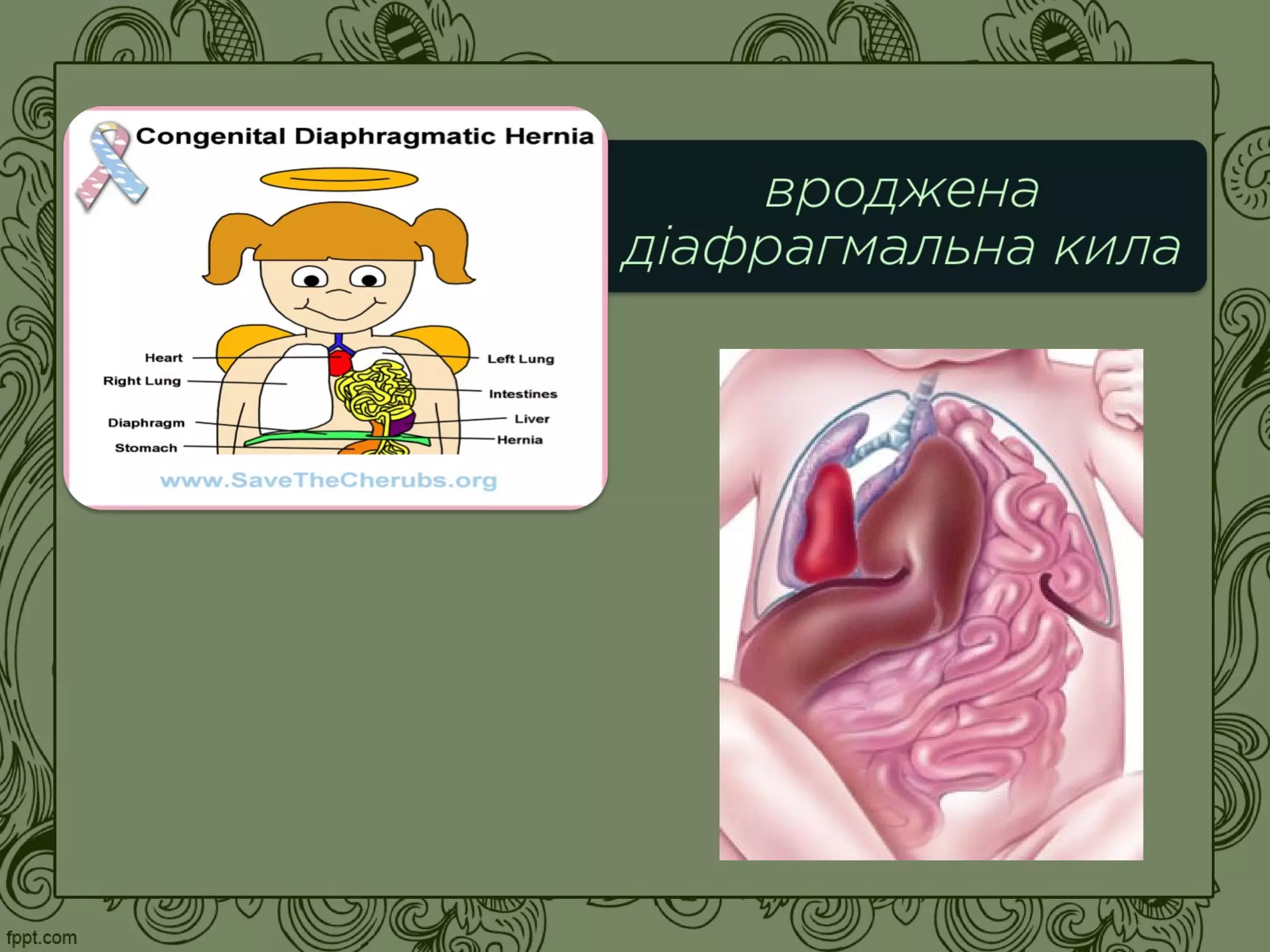 Congenital Diaphragmatic Hernia

Heart
Right Lung
Diaphragm
Stomach
Left Lung
Intestines
Liver
Hernia

www.SaveTheCherubs.org

вроджена діафрагмальна кила

fppt.com